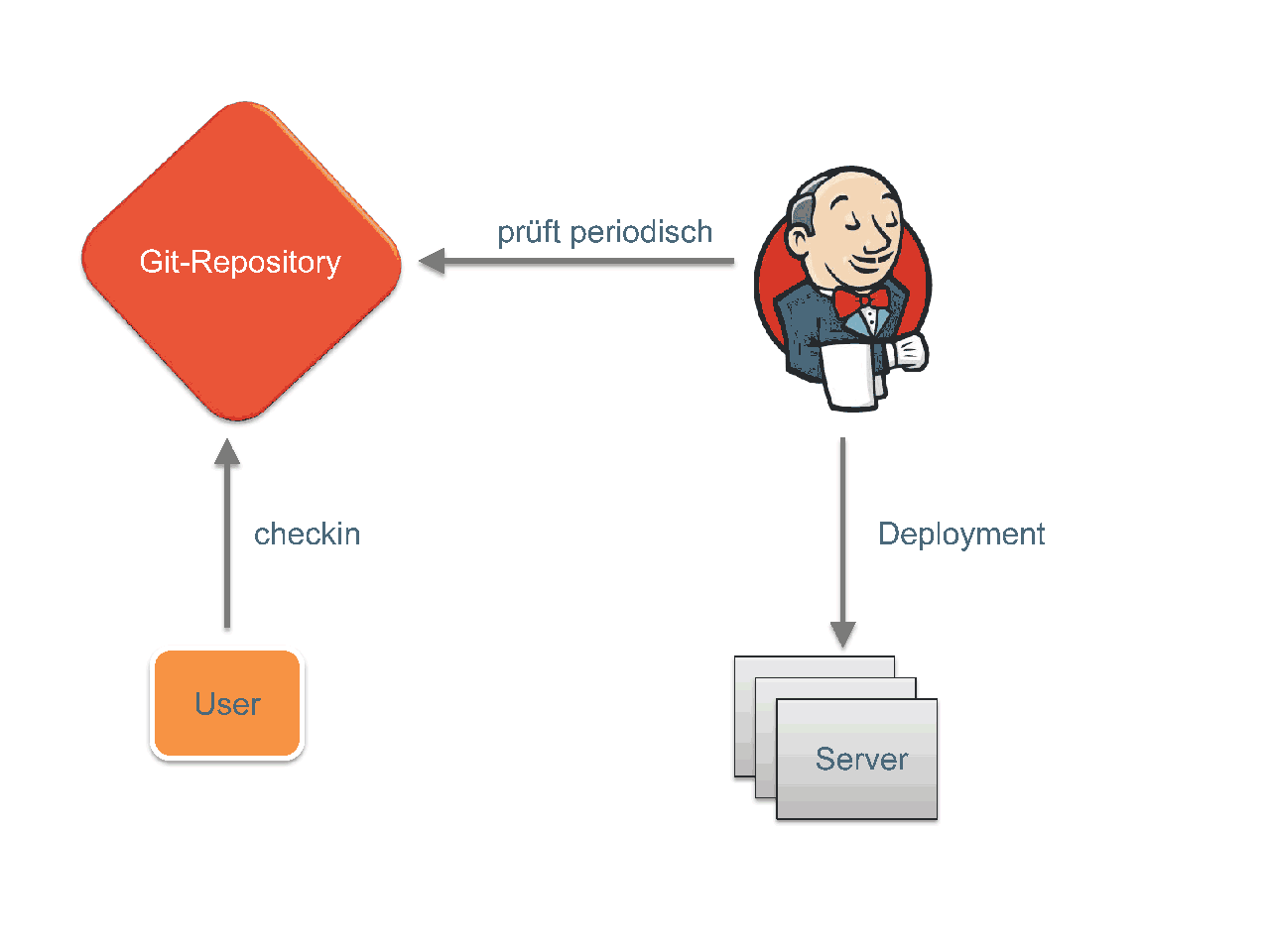 Git-Repository

prüft periodisch

checkin

Deployment

User

Server